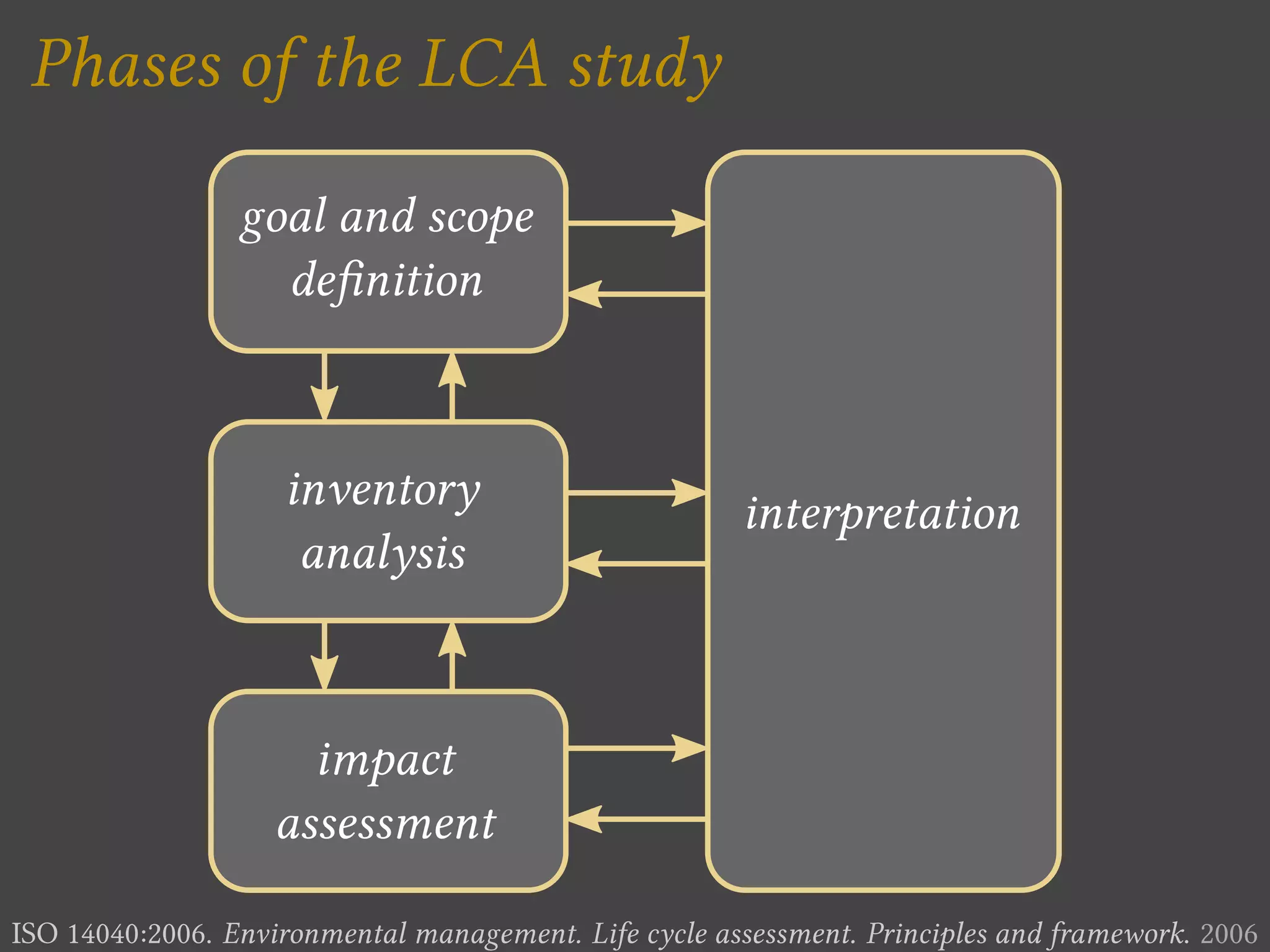 Phases of the LCA study

goal and scope definition

inventory analysis

impact assessment

interpretation

ISO 14040:2006. Environmental management. Life cycle assessment. Principles and framework. 2006